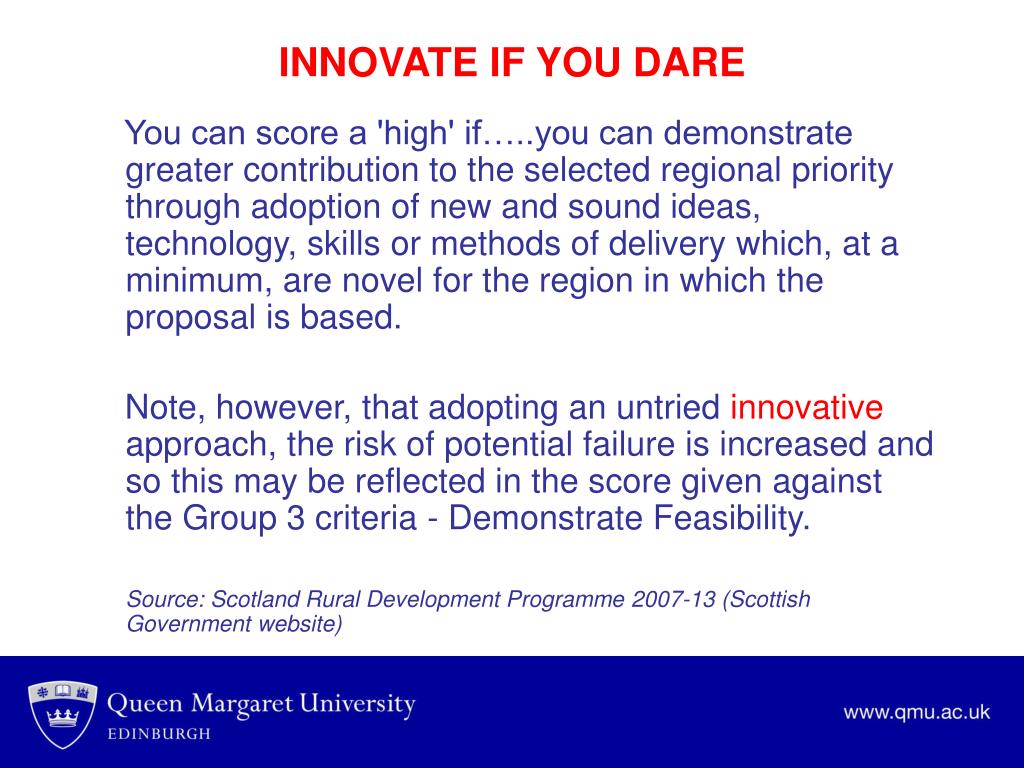 INNOVATE IF YOU DARE

You can score a 'high' if…..you can demonstrate greater contribution to the selected regional priority through adoption of new and sound ideas, technology, skills or methods of delivery which, at a minimum, are novel for the region in which the proposal is based.

Note, however, that adopting an untried innovative approach, the risk of potential failure is increased and so this may be reflected in the score given against the Group 3 criteria - Demonstrate Feasibility.

Source: Scotland Rural Development Programme 2007-13 (Scottish Government website)

Queen Margaret University
EDINBURGH

www.qmu.ac.uk